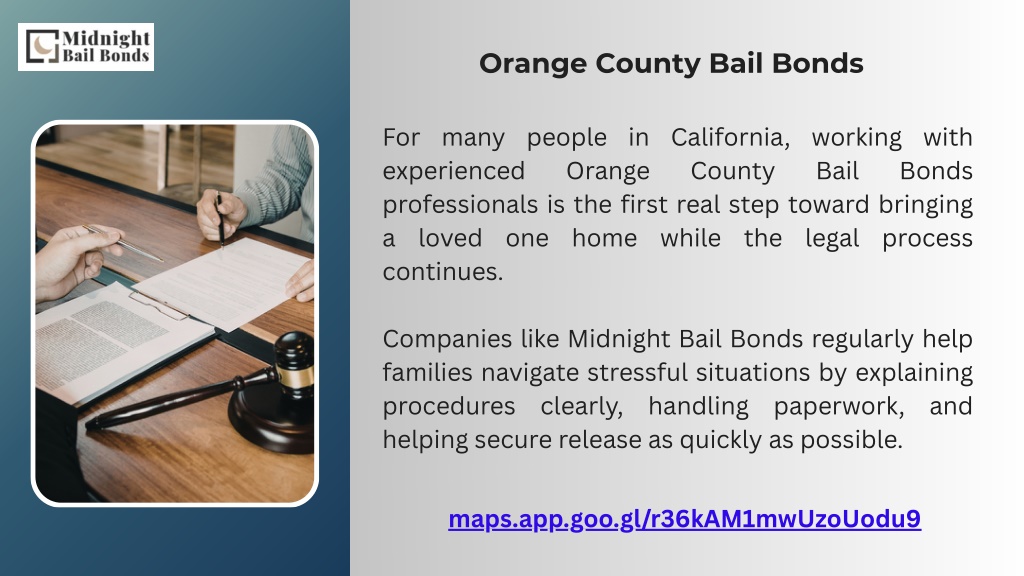 Midnight Bail Bonds

Orange County Bail Bonds

For many people in California, working with experienced Orange County Bail Bonds professionals is the first real step toward bringing a loved one home while the legal process continues.

Companies like Midnight Bail Bonds regularly help families navigate stressful situations by explaining procedures clearly, handling paperwork, and helping secure release as quickly as possible.

maps.app.goo.gl/r36kAM1mwUzoUodu9